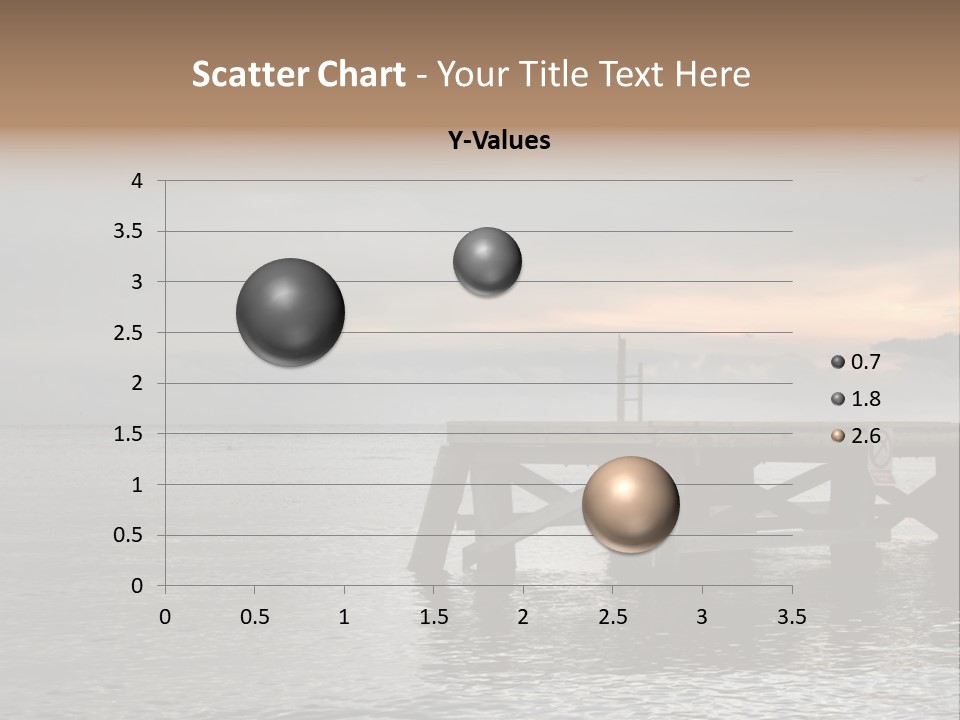 Scatter Chart - Your Title Text Here

Y-Values

4
3.5
3
2.5
2
1.5
1
0.5
0

0 0.5 1 1.5 2 2.5 3 3.5

0.7
1.8
2.6